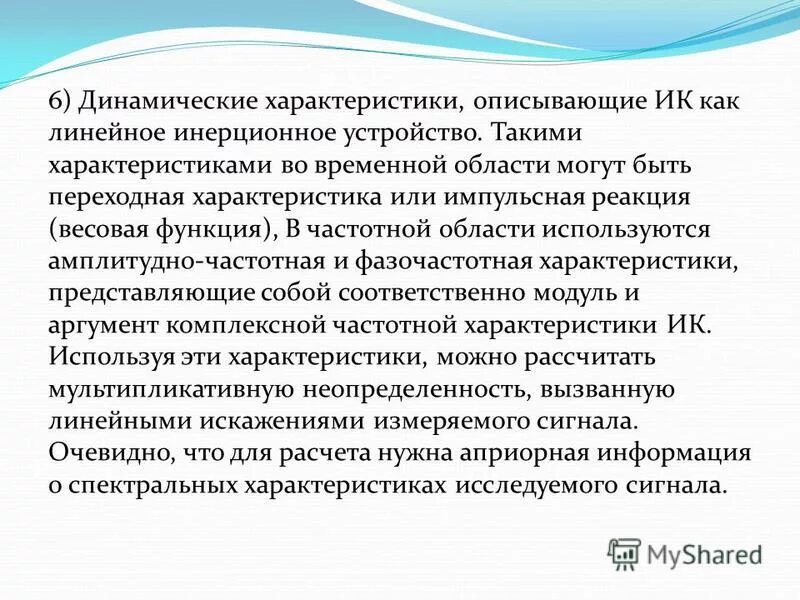 6) Динамические характеристики, описывающие ИК как линейное инерционное устройство. Такими характеристиками во временной области могут быть переходная характеристика или импульсная реакция (весовая функция), В частотной области используются амплитудно-частотная и фазочастотная характеристики, представляющие собой соответственно модуль и аргумент комплексной частотной характеристики ИК. Используя эти характеристики, можно рассчитать мультипликативную неопределенность, вызванную линейными искажениями измеряемого сигнала. Очевидно, что для расчета нужна априорная информация о спектральных характеристиках исследуемого сигнала.

MyShared